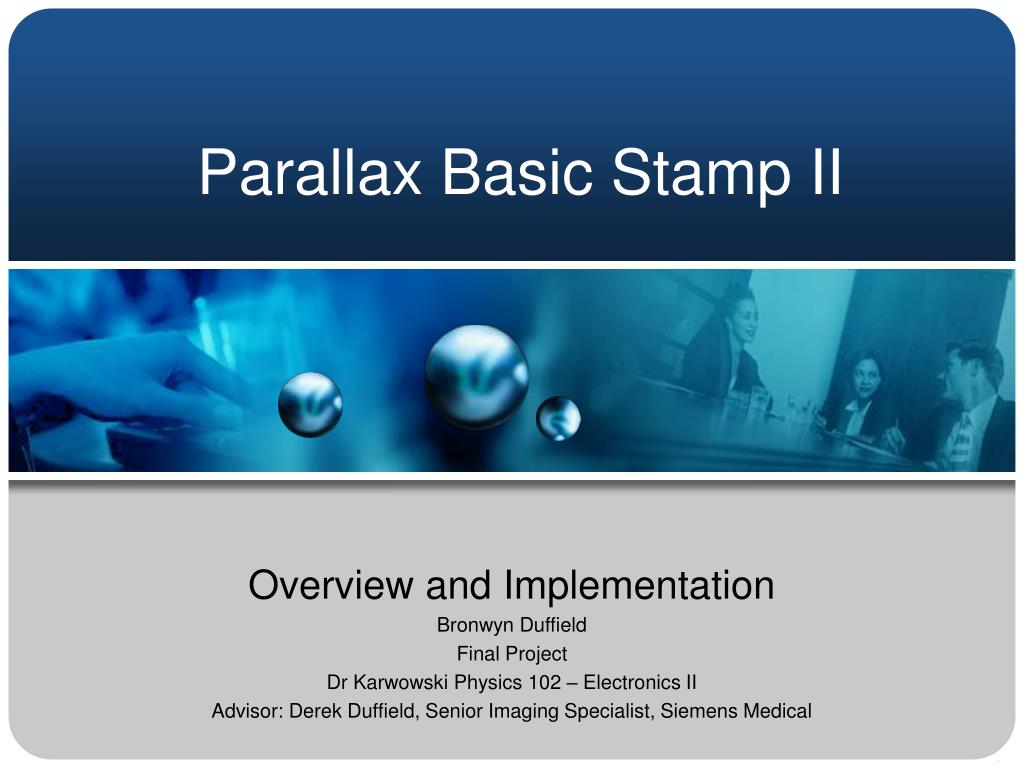 Parallax Basic Stamp II

Overview and Implementation
Bronwyn Duffield
Final Project
Dr Karwowski Physics 102 – Electronics II
Advisor: Derek Duffield, Senior Imaging Specialist, Siemens Medical